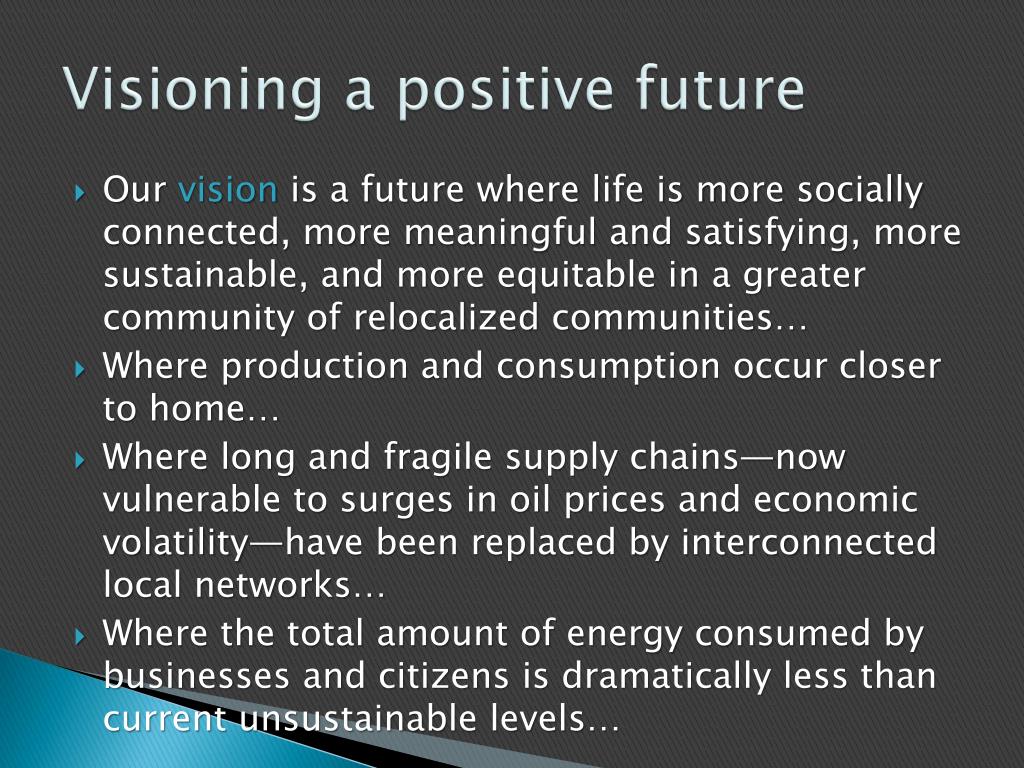 Visioning a positive future

Our vision is a future where life is more socially connected, more meaningful and satisfying, more sustainable, and more equitable in a greater community of relocalized communities…

Where production and consumption occur closer to home…

Where long and fragile supply chains—now vulnerable to surges in oil prices and economic volatility—have been replaced by interconnected local networks…

Where the total amount of energy consumed by businesses and citizens is dramatically less than current unsustainable levels…